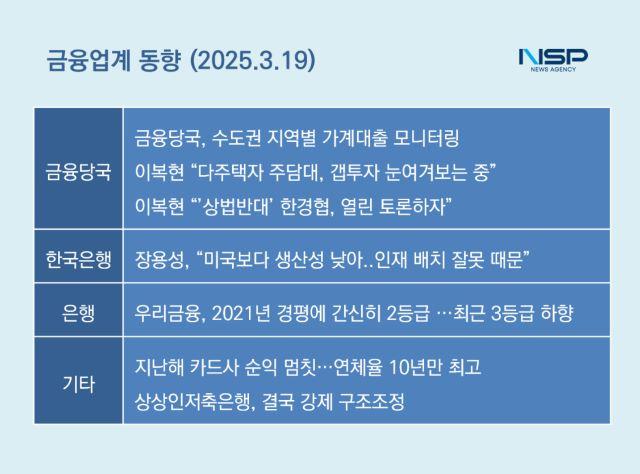 금융업계 동향 (2025.3.19)

NSP
NEWS AGENCY

| 금융당국 | 금융당국, 수도권 지역별 가계대출 모니터링<br>이복현 “다주택자 주담대, 갭투자 눈여겨보는 중”<br>이복현 “‘상법반대’ 한경협, 열린 토론하자” |
|---|---|
| 한국은행 | 장용성, “미국보다 생산성 낮아..인재 배치 잘못 때문” |
| 은행 | 우리금융, 2021년 경평에 간신히 2등급 …최근 3등급 하향 |
| 기타 | 지난해 카드사 순익 멈칫…연체율 10년만 최고<br>상상인저축은행, 결국 강제 구조조정 |